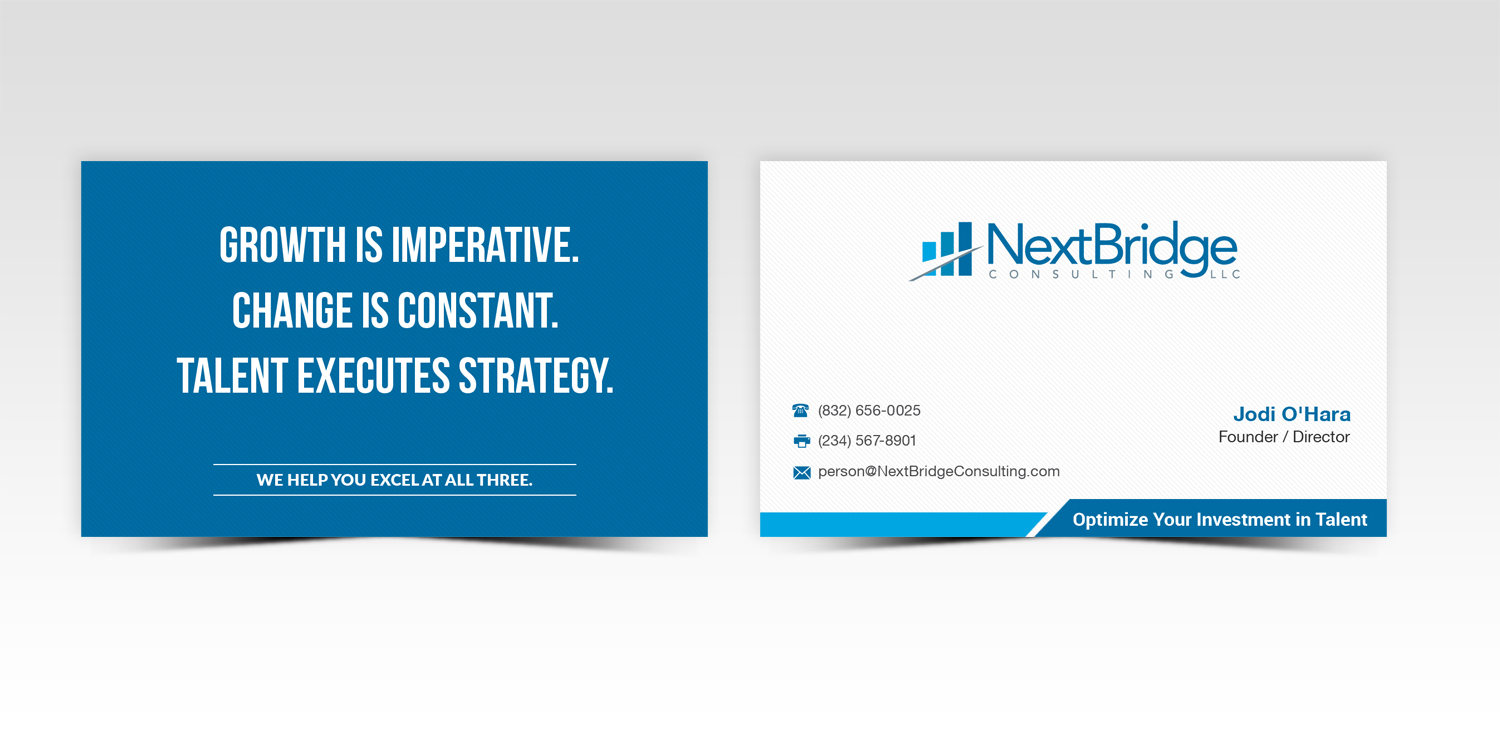 GROWTH IS IMPERATIVE.
CHANGE IS CONSTANT.
TALENT EXECUTES STRATEGY.

WE HELP YOU EXCEL AT ALL THREE.

NextBridge
CONSULTING LLC

(832) 656-0025
(234) 567-8901
person@NextBridgeConsulting.com

Jodi O'Hara
Founder / Director

Optimize Your Investment in Talent